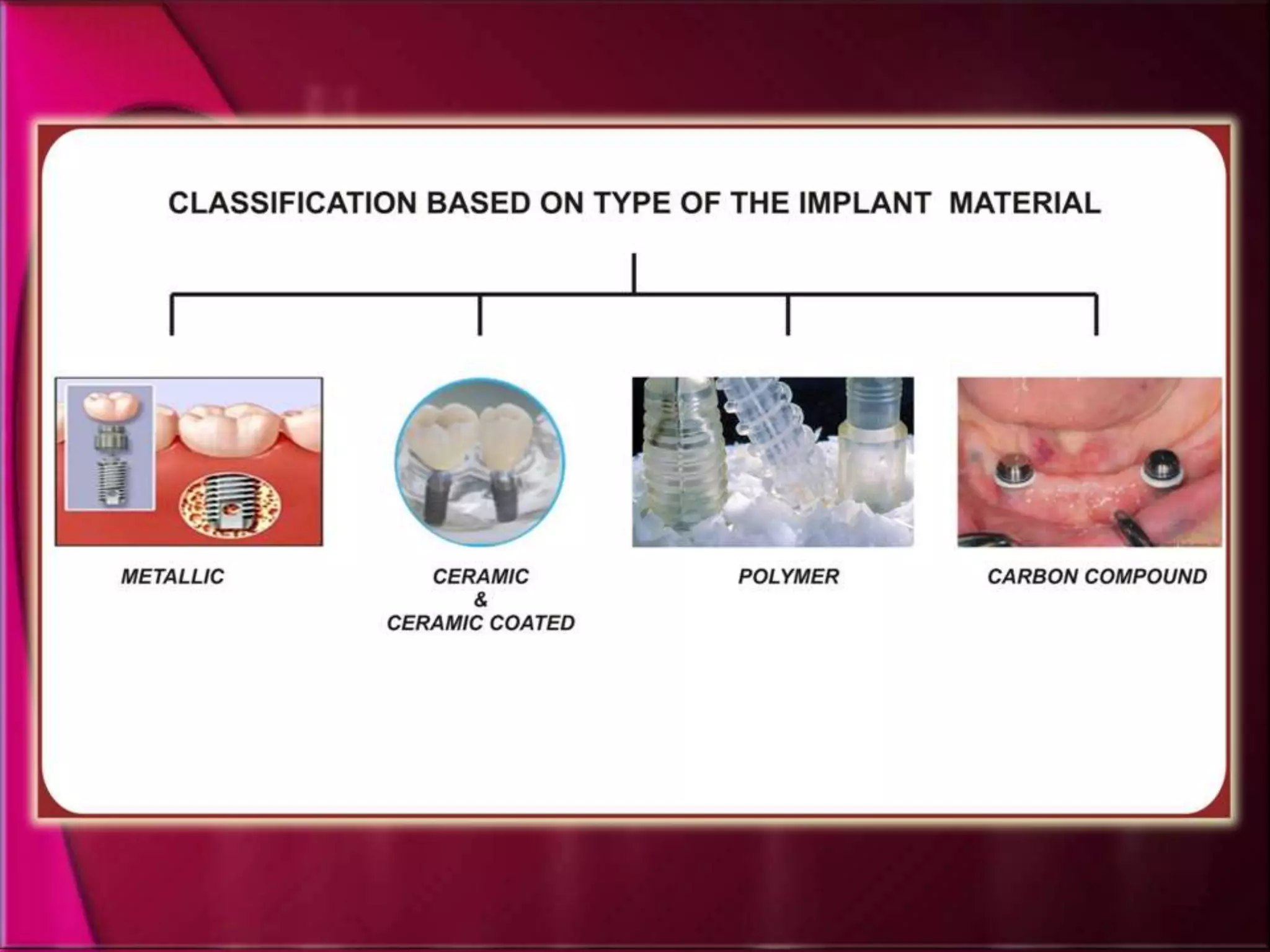 CLASSIFICATION BASED ON TYPE OF THE IMPLANT MATERIAL

METALLIC

CERAMIC
&
CERAMIC COATED

POLYMER

CARBON COMPOUND